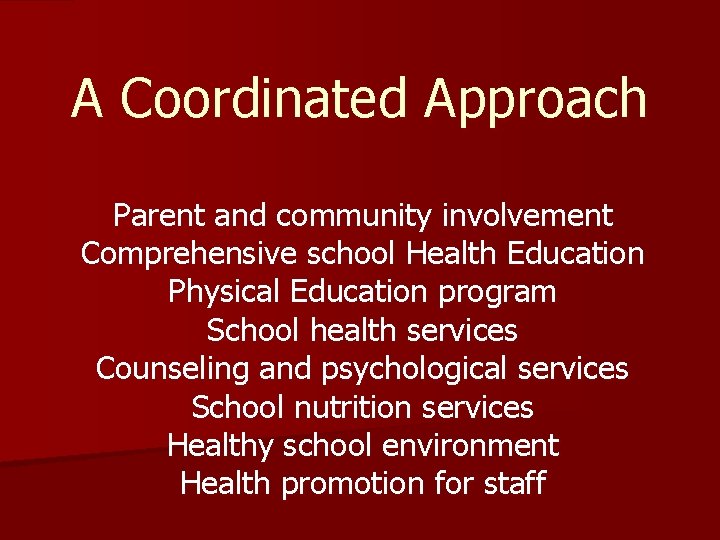 A Coordinated Approach

Parent and community involvement
Comprehensive school Health Education
Physical Education program
School health services
Counseling and psychological services
School nutrition services
Healthy school environment
Health promotion for staff